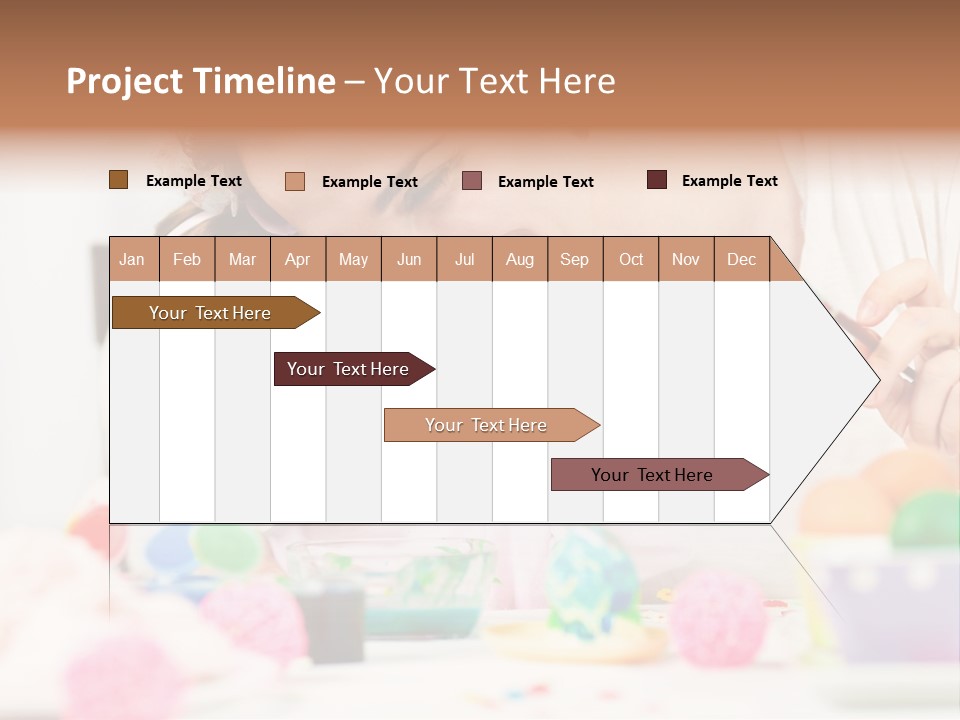 Project Timeline – Your Text Here

Example Text Example Text Example Text Example Text

| Jan | Feb | Mar | Apr | May | Jun | Jul | Aug | Sep | Oct | Nov | Dec |
|---|---|---|---|---|---|---|---|---|---|---|---|

Your Text Here

Your Text Here

Your Text Here

Your Text Here